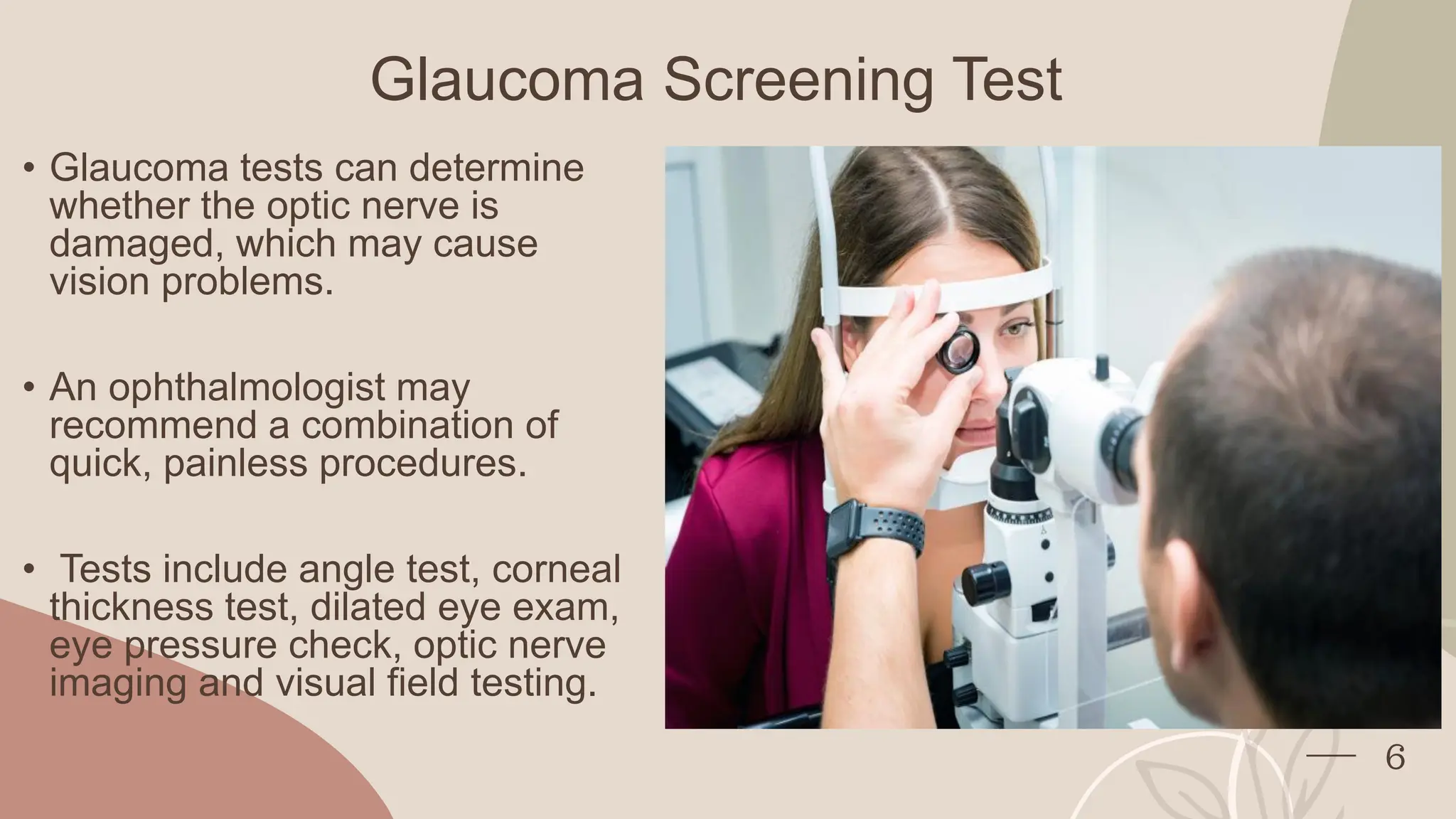 Glaucoma Screening Test

• Glaucoma tests can determine whether the optic nerve is damaged, which may cause vision problems.

• An ophthalmologist may recommend a combination of quick, painless procedures.

• Tests include angle test, corneal thickness test, dilated eye exam, eye pressure check, optic nerve imaging and visual field testing.

6